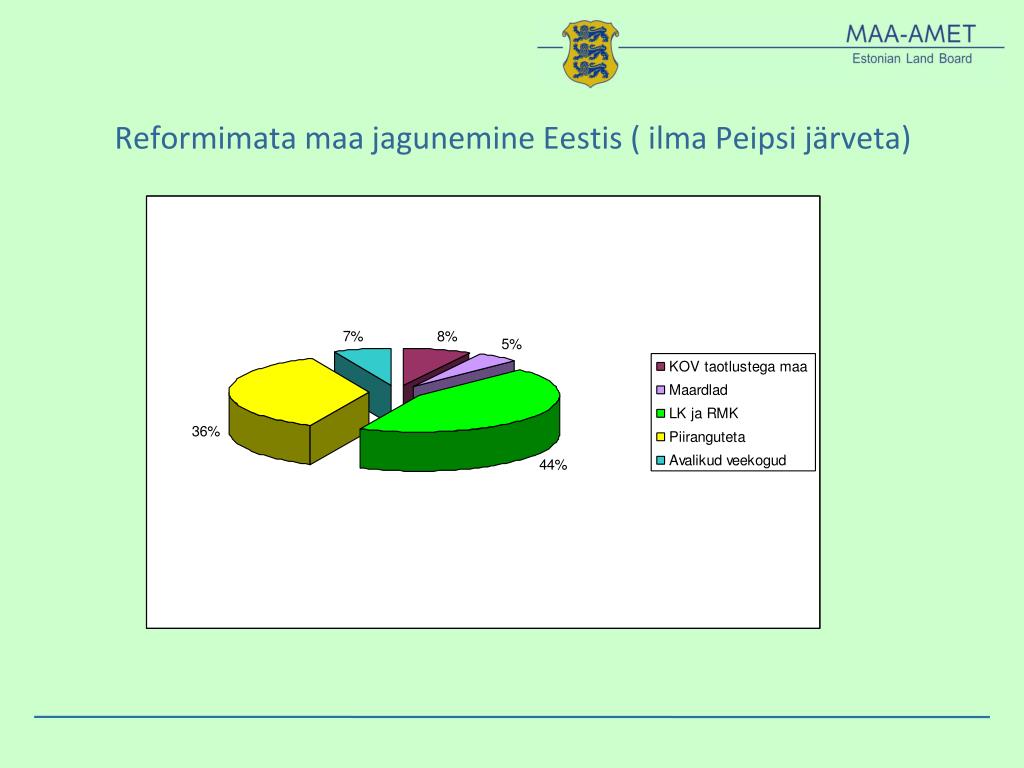 MAA-AMET
Estonian Land Board

Reformimata maa jagunemine Eestis ( ilma Peipsi järveta)

7%
8%
5%
36%
44%

KOV taotlustega maa
Maardlad
LK ja RMK
Piiranguteta
Avalikud veekogud